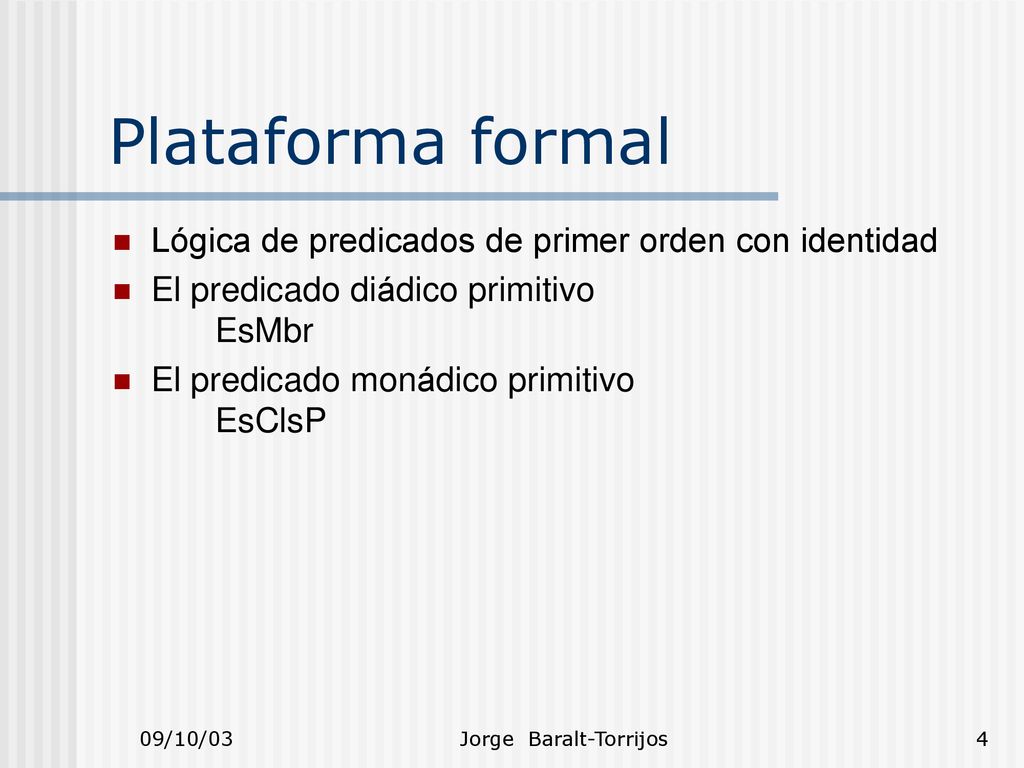 Plataforma formal

Lógica de predicados de primer orden con identidad

El predicado diádico primitivo
EsMbr

El predicado monádico primitivo
EsClsP

09/10/03 Jorge Baralt-Torrijos 4